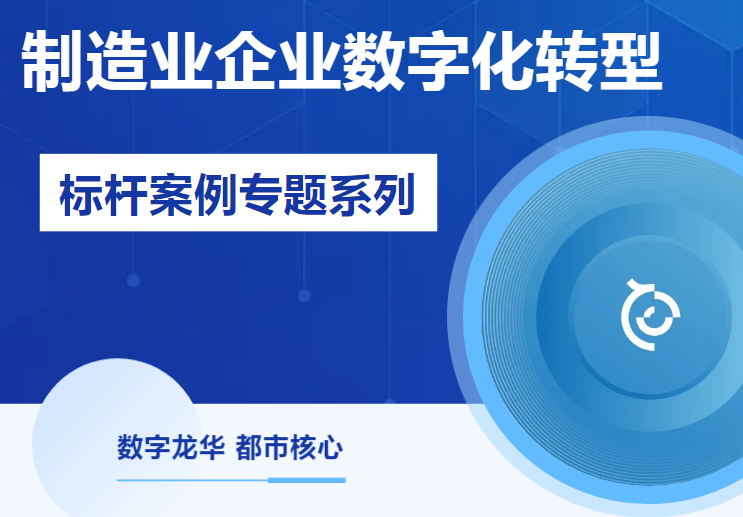 制造业企业数字化转型

标杆案例专题系列

数字龙华 都市核心